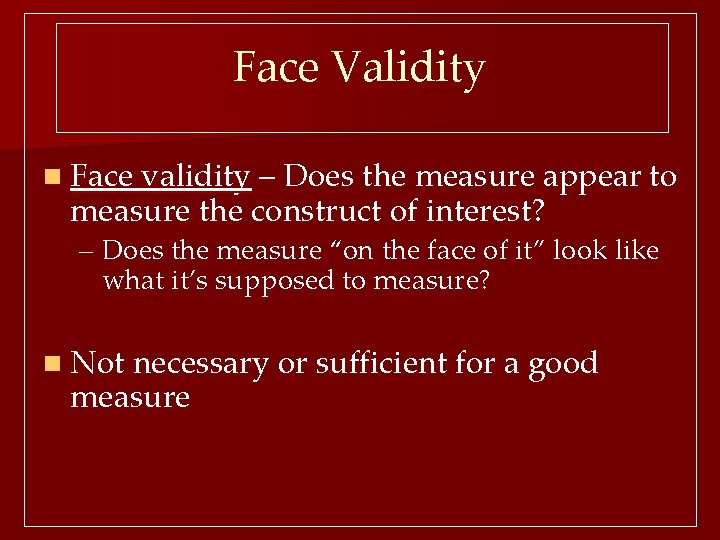 Face Validity

Face validity – Does the measure appear to measure the construct of interest?

– Does the measure “on the face of it” look like what it’s supposed to measure?

Not necessary or sufficient for a good measure